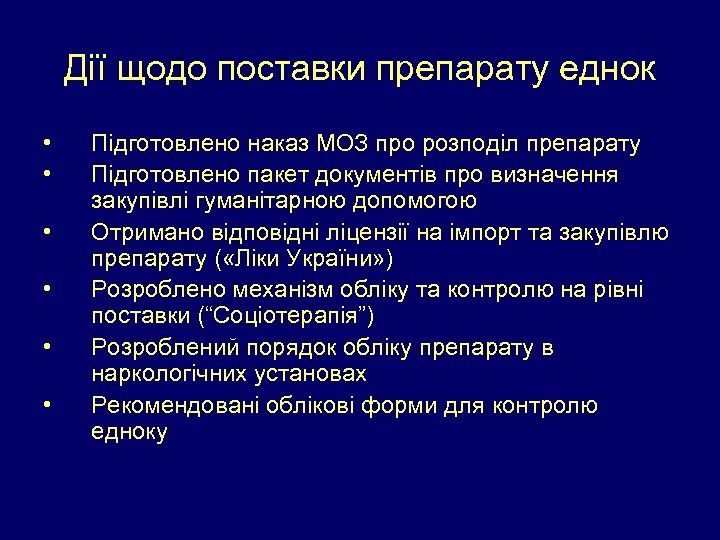 Дії щодо поставки препарату еднок

• Підготовлено наказ МОЗ про розподіл препарату
• Підготовлено пакет документів про визначення закупівлі гуманітарною допомогою
• Отримано відповідні ліцензії на імпорт та закупівлю препарату («Ліки України»)
• Розроблено механізм обліку та контролю на рівні поставки (“Соціотерапія”)
• Розроблений порядок обліку препарату в наркологічних установах
• Рекомендовані облікові форми для контролю едноку